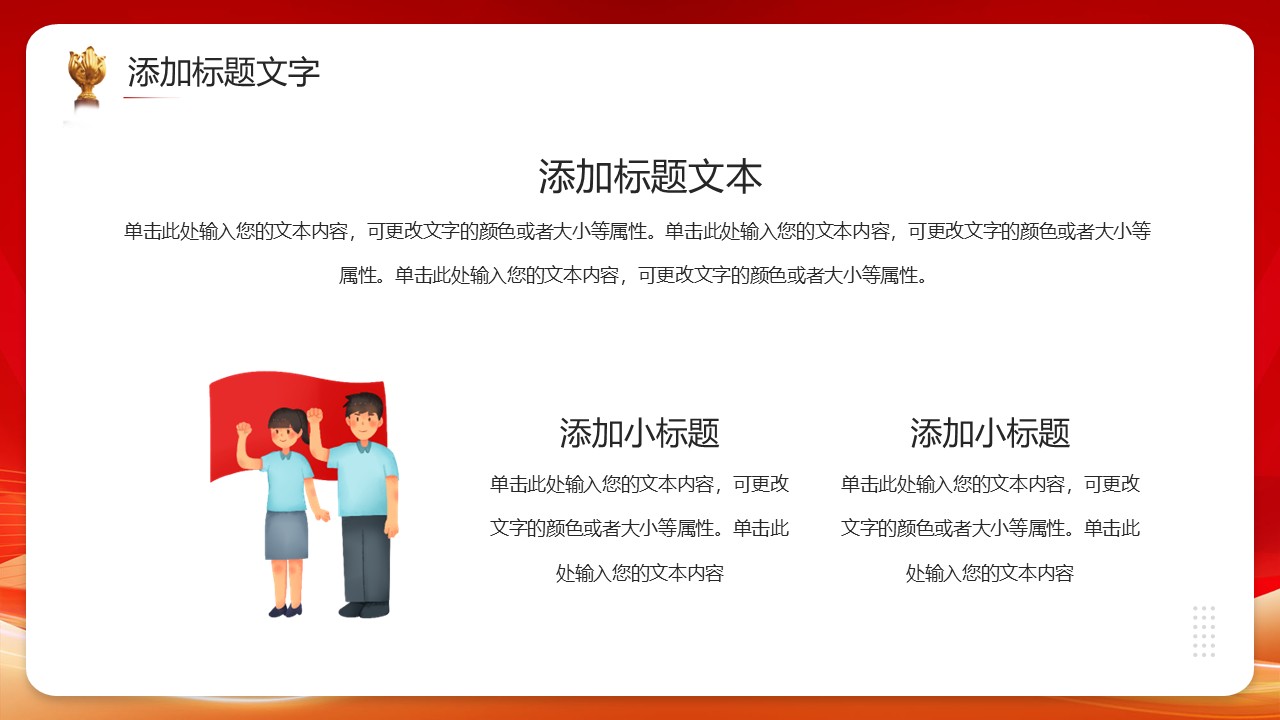 添加标题文字

添加标题文本

单击此处输入您的文本内容，可更改文字的颜色或者大小等属性。单击此处输入您的文本内容，可更改文字的颜色或者大小等属性。单击此处输入您的文本内容，可更改文字的颜色或者大小等属性。

添加小标题

单击此处输入您的文本内容，可更改文字的颜色或者大小等属性。单击此处输入您的文本内容

添加小标题

单击此处输入您的文本内容，可更改文字的颜色或者大小等属性。单击此处输入您的文本内容